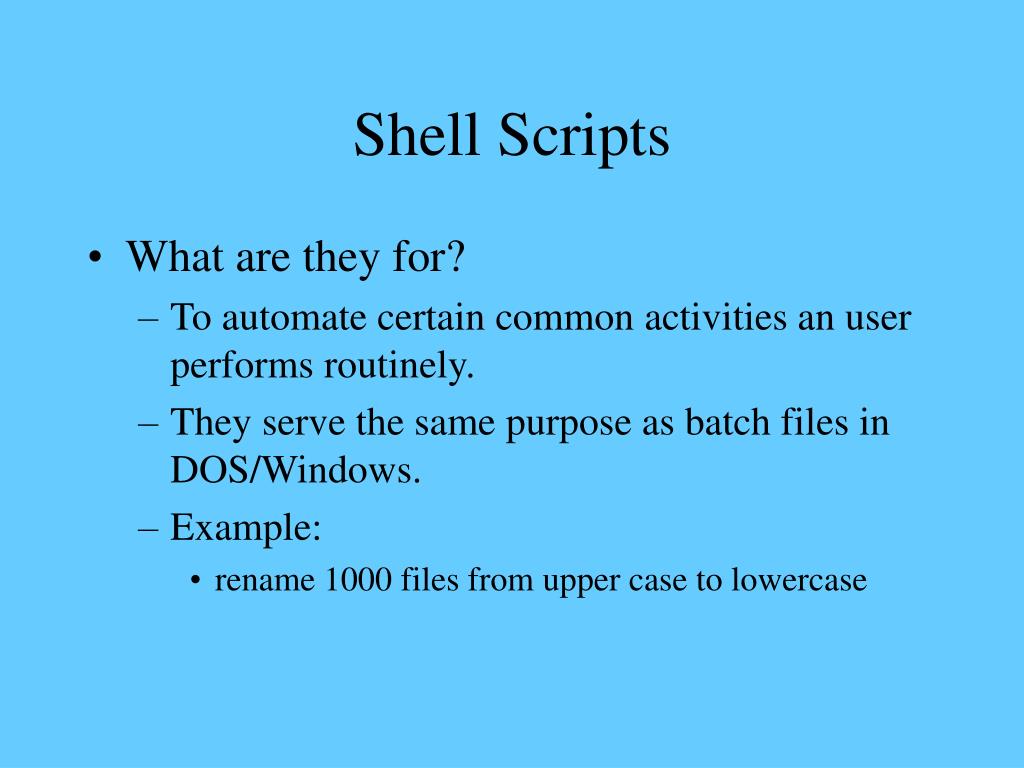 Shell Scripts

• What are they for?
– To automate certain common activities an user performs routinely.
– They serve the same purpose as batch files in DOS/Windows.
– Example:
• rename 1000 files from upper case to lowercase